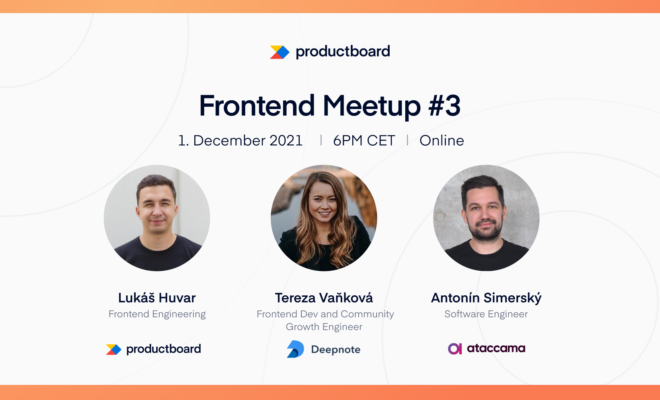 productboard

Frontend Meetup #3

1. December 2021 | 6PM CET | Online

Lukáš Huvar
Frontend Engineering
productboard

Tereza Vaňková
Frontend Dev and Community Growth Engineer
Deepnote

Antonín Simerský
Software Engineer
ataccama